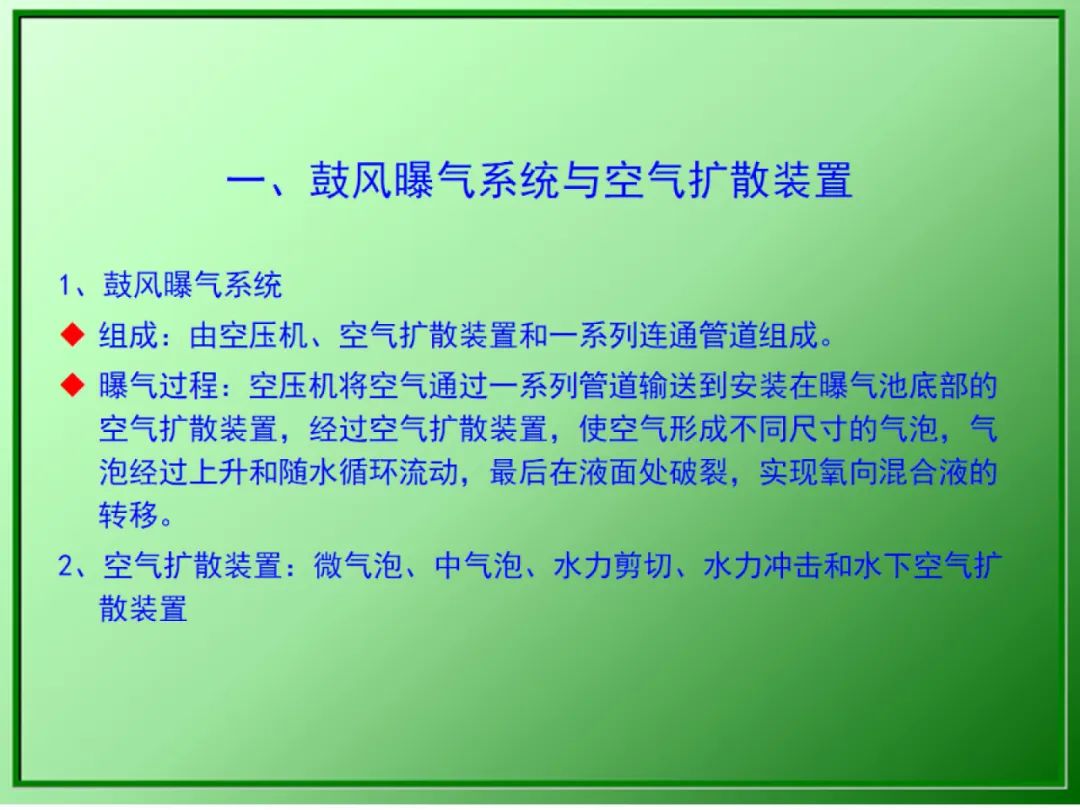 一、鼓风曝气系统与空气扩散装置

1、鼓风曝气系统

◆ 组成：由空压机、空气扩散装置和一系列连通管道组成。

◆ 曝气过程：空压机将空气通过一系列管道输送到安装在曝气池底部的空气扩散装置，经过空气扩散装置，使空气形成不同尺寸的气泡，气泡经过上升和随水循环流动，最后在液面处破裂，实现氧向混合液的转移。

2、空气扩散装置：微气泡、中气泡、水力剪切、水力冲击和水下空气扩散装置